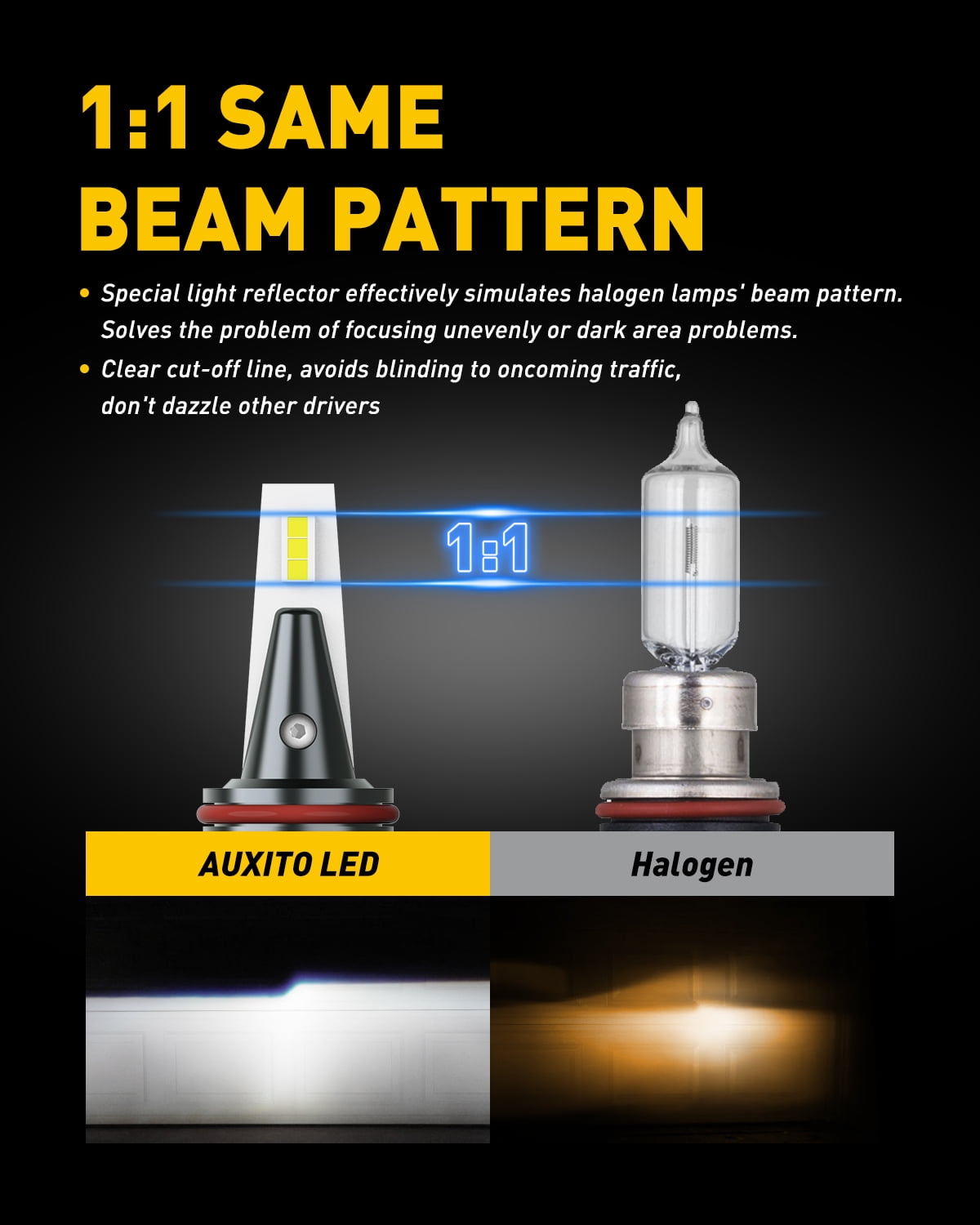 1:1 SAME BEAM PATTERN

• Special light reflector effectively simulates halogen lamps' beam pattern. Solves the problem of focusing unevenly or dark area problems.

• Clear cut-off line, avoids blinding to oncoming traffic, don't dazzle other drivers

1:1

AUXITO LED

Halogen